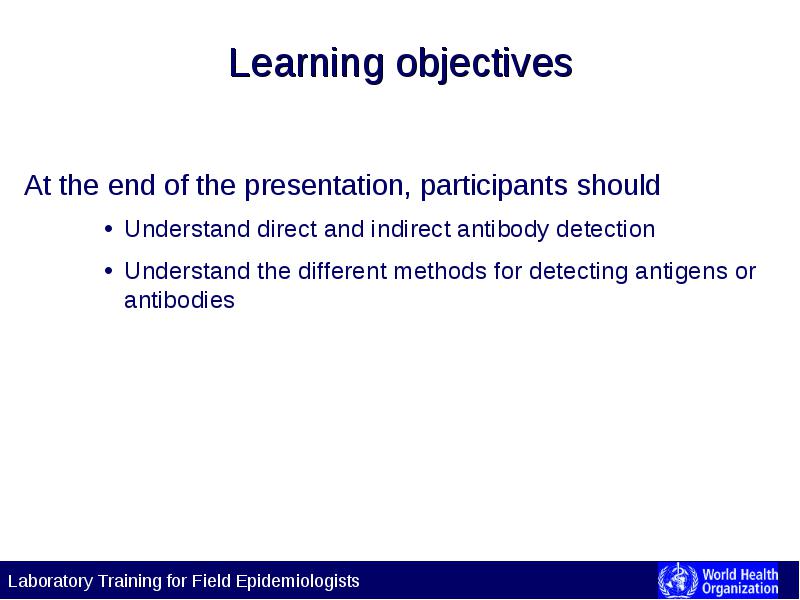 Learning objectives

At the end of the presentation, participants should

• Understand direct and indirect antibody detection

• Understand the different methods for detecting antigens or antibodies

Laboratory Training for Field Epidemiologists

World Health Organization